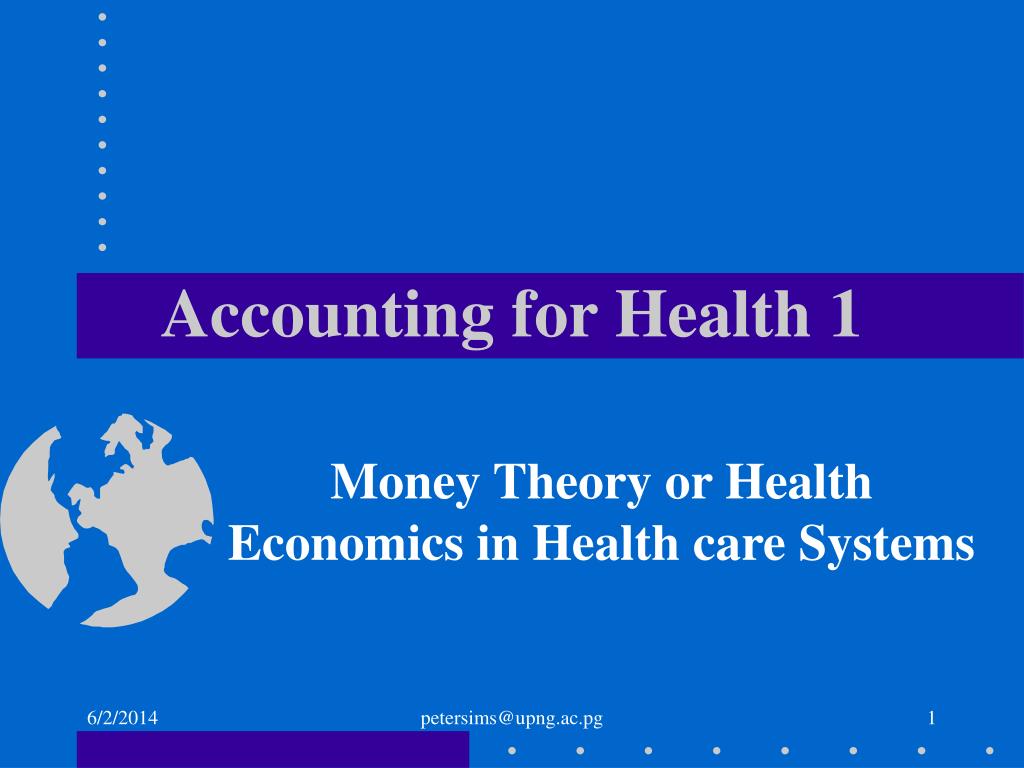 Accounting for Health 1

Money Theory or Health Economics in Health care Systems

6/2/2014

petersims@upng.ac.pg

1